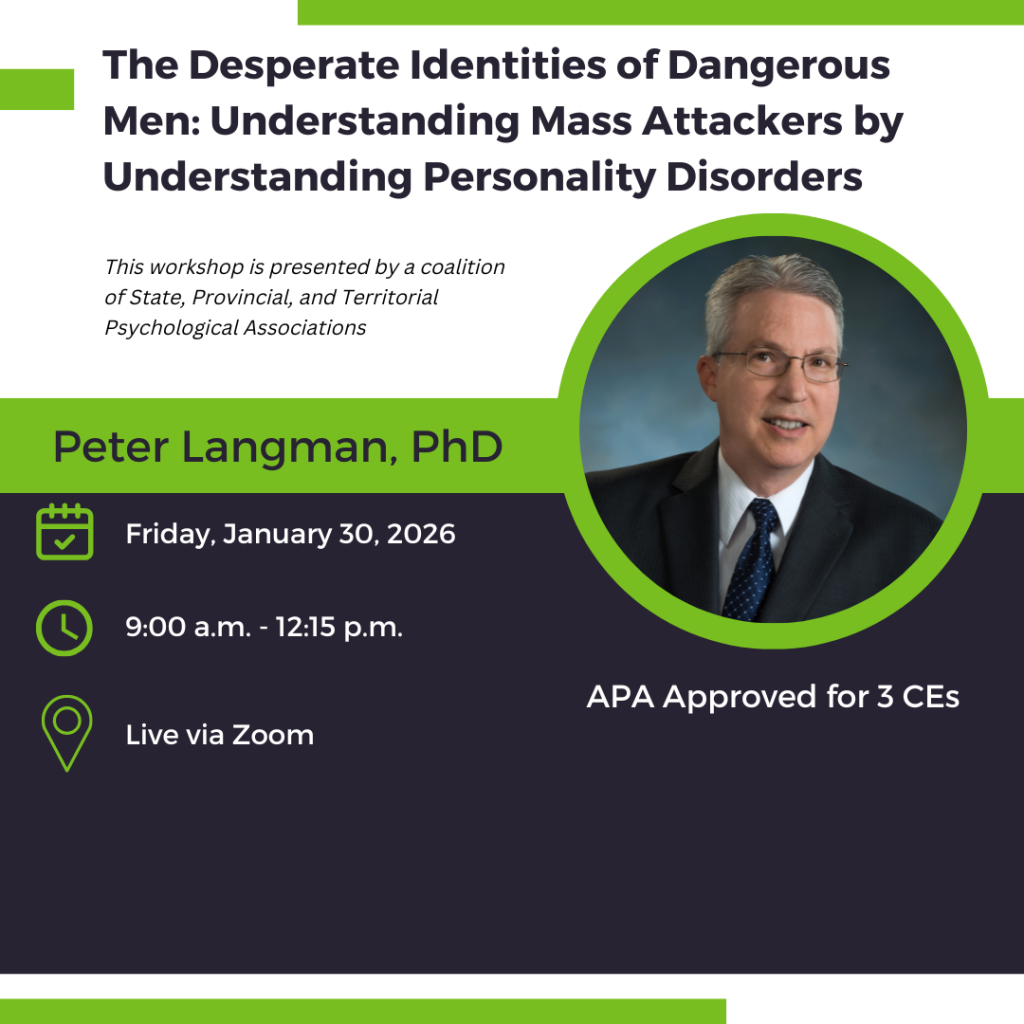 The Desperate Identities of Dangerous Men: Understanding Mass Attackers by Understanding Personality Disorders

This workshop is presented by a coalition of State, Provincial, and Territorial Psychological Associations

Peter Langman, PhD

Friday, January 30, 2026

9:00 a.m. - 12:15 p.m.

Live via Zoom

APA Approved for 3 CEs